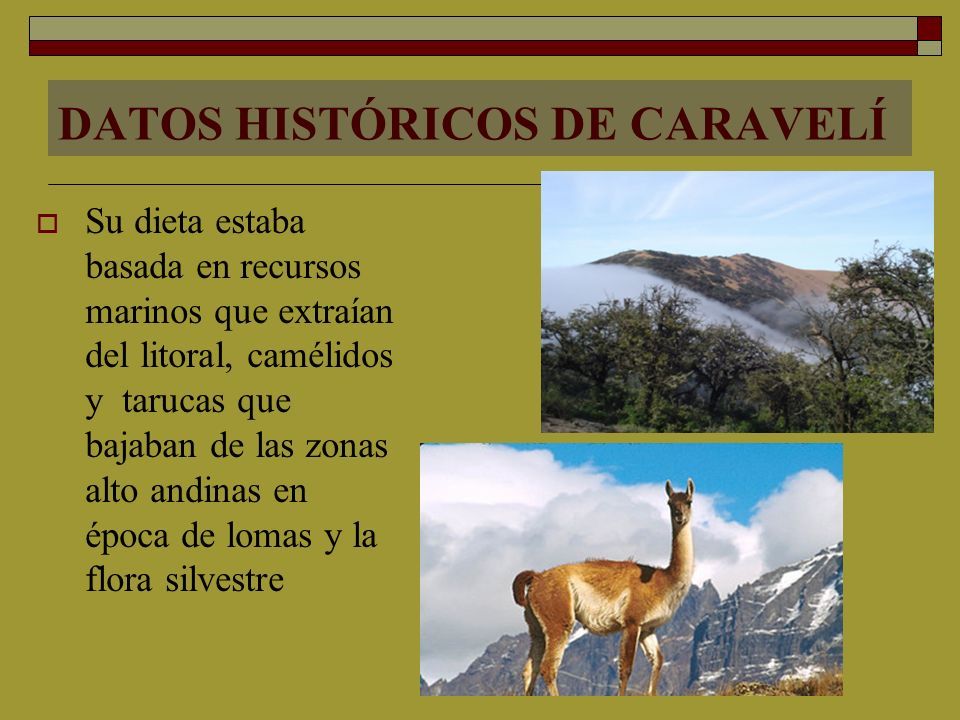 DATOS HISTÓRICOS DE CARAVELÍ

Su dieta estaba basada en recursos marinos que extraían del litoral, camélidos y tarucas que bajaban de las zonas alto andinas en época de lomas y la flora silvestre